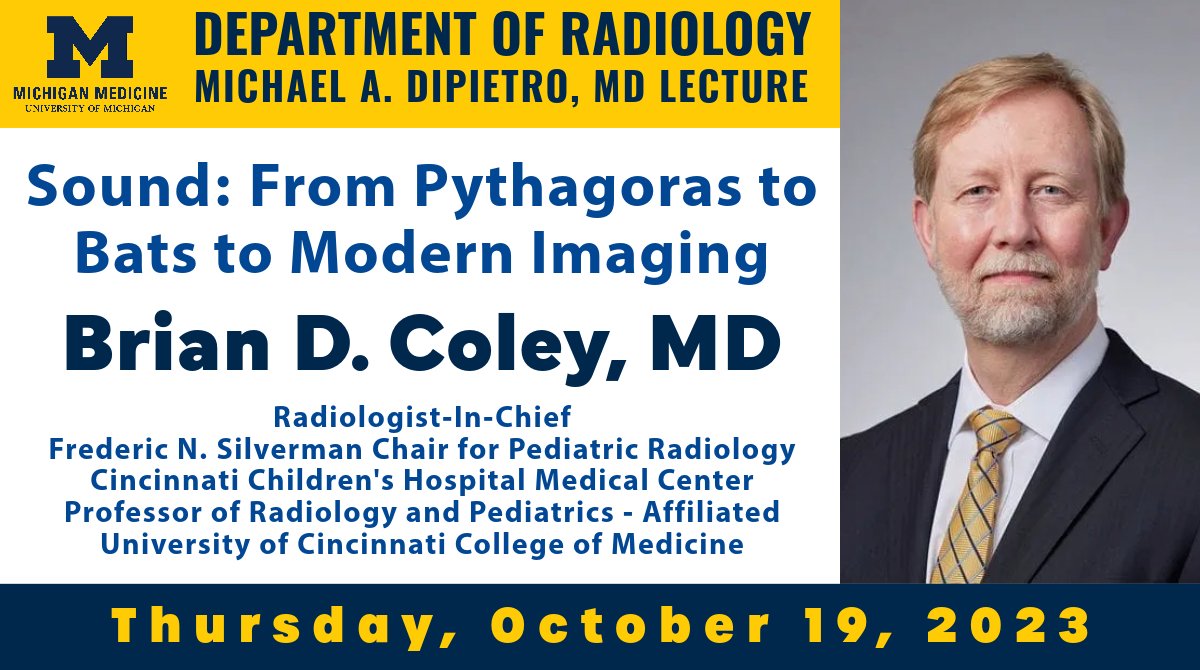 M
MICHIGAN MEDICINE
UNIVERSITY OF MICHIGAN

DEPARTMENT OF RADIOLOGY
MICHAEL A. DIPIETRO, MD LECTURE

Sound: From Pythagoras to Bats to Modern Imaging

Brian D. Coley, MD

Radiologist-In-Chief
Frederic N. Silverman Chair for Pediatric Radiology
Cincinnati Children's Hospital Medical Center
Professor of Radiology and Pediatrics - Affiliated
University of Cincinnati College of Medicine

Thursday, October 19, 2023